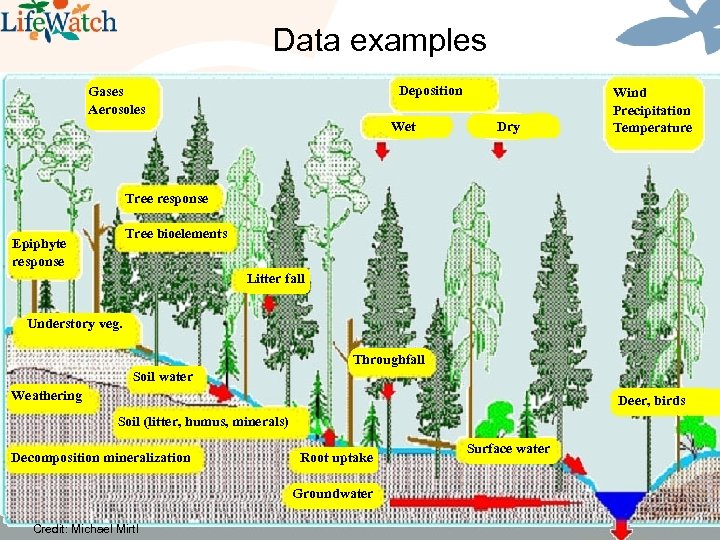 LifeWatch

Data examples

Gases
Aerosoles

Deposition

Wet

Dry

Wind
Precipitation
Temperature

Tree response

Tree bioelements

Epiphyte response

Litter fall

Understory veg.

Throughfall

Soil water

Weathering

Deer, birds

Soil (litter, humus, minerals)

Surface water

Decomposition mineralization

Root uptake

Groundwater

Credit: Michael Mirtl